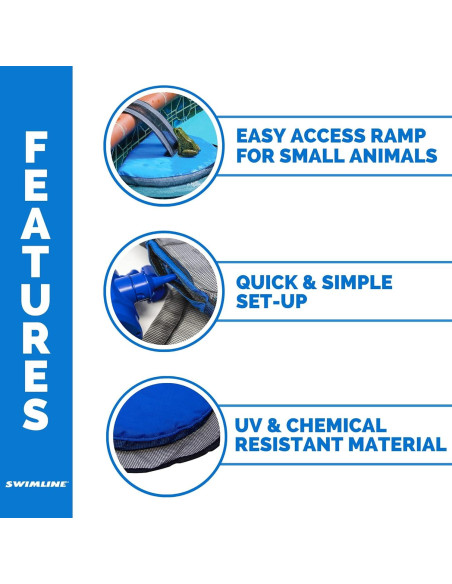 FEATURES

SWIMLINE

EASY ACCESS RAMP FOR SMALL ANIMALS

QUICK & SIMPLE SET-UP

UV & CHEMICAL RESISTANT MATERIAL